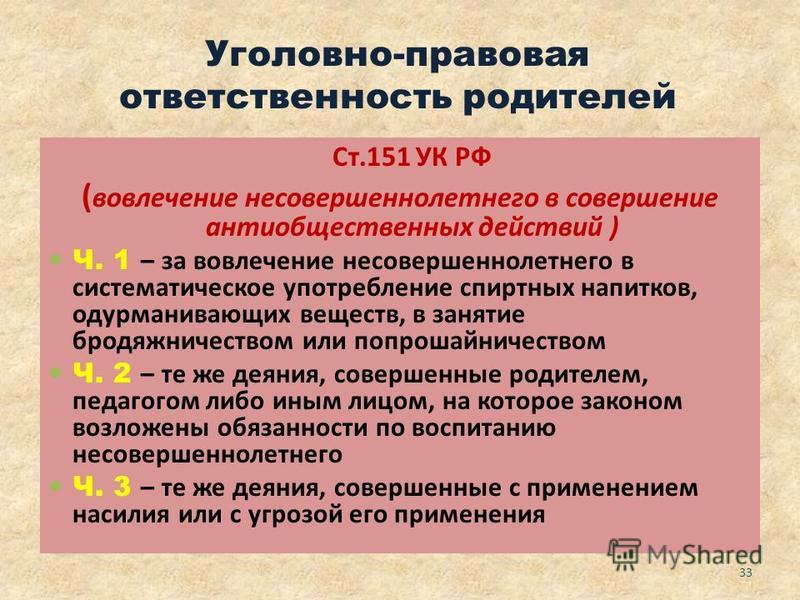 Уголовно-правовая ответственность родителей

Ст.151 УК РФ

(вовлечение несовершеннолетнего в совершение антиобщественных действий )

Ч. 1 – за вовлечение несовершеннолетнего в систематическое употребление спиртных напитков, одурманивающих веществ, в занятие бродяжничеством или попрошайничеством

Ч. 2 – те же деяния, совершенные родителем, педагогом либо иным лицом, на которое законом возложены обязанности по воспитанию несовершеннолетнего

Ч. 3 – те же деяния, совершенные с применением насилия или с угрозой его применения

MyShared

33